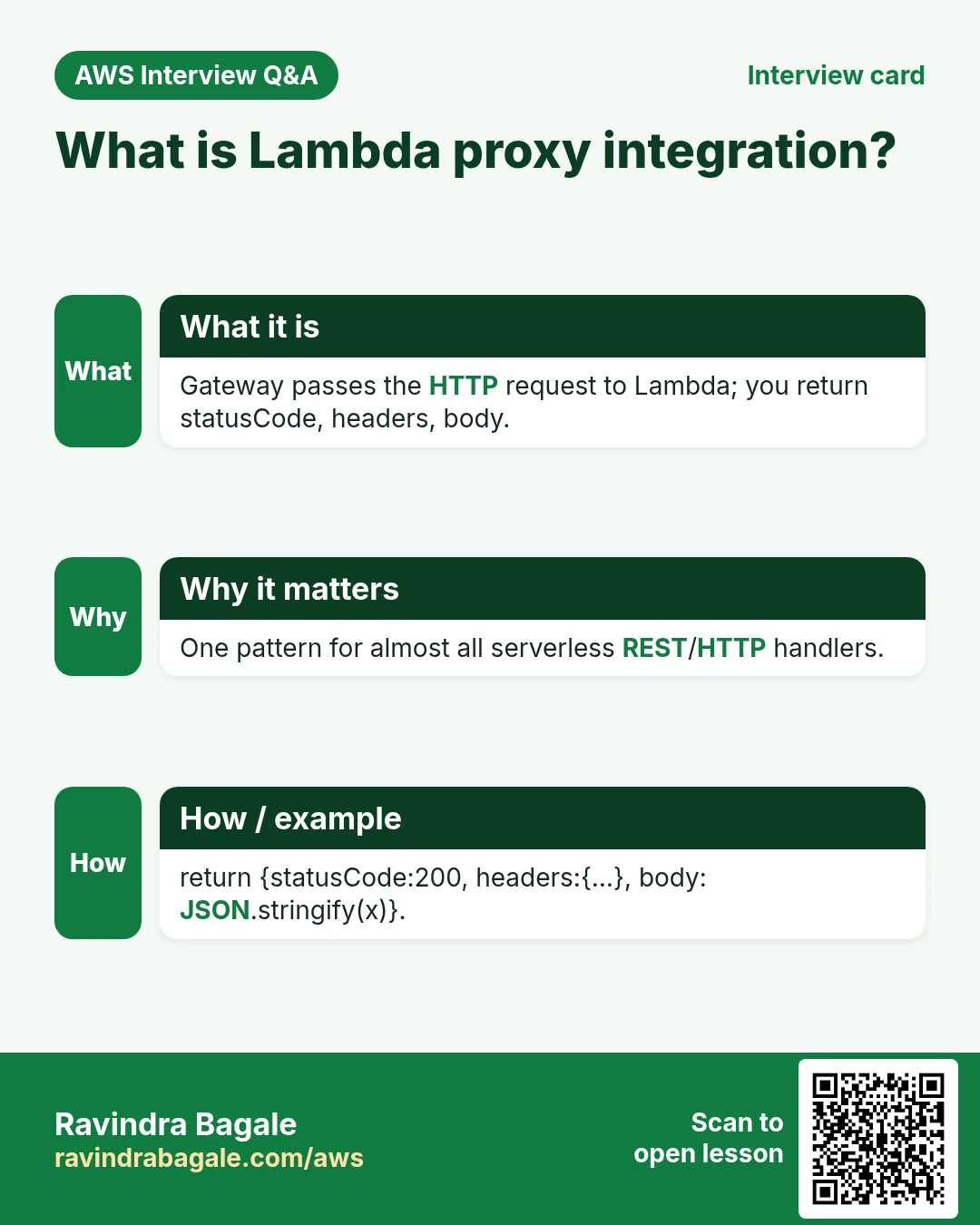 AWS Interview Q&A

Interview card

What is Lambda proxy integration?

What

What it is

Gateway passes the HTTP request to Lambda; you return statusCode, headers, body.

Why

Why it matters

One pattern for almost all serverless REST/HTTP handlers.

How

How / example

return {statusCode:200, headers:{...}, body: JSON.stringify(x)}.

Ravindra Bagale
ravindrabagale.com/aws

Scan to
open lesson